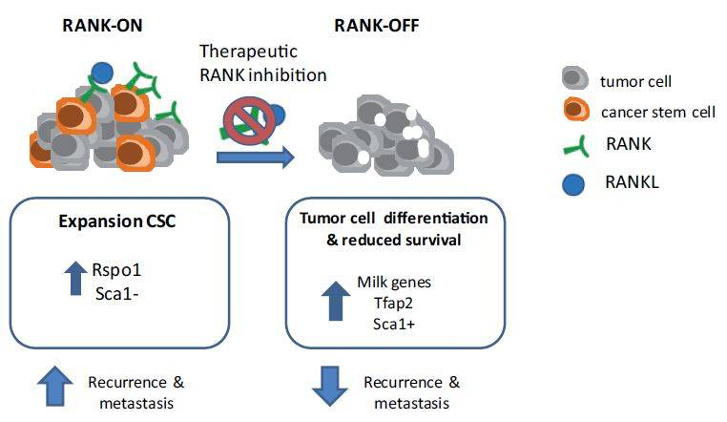 RANK-ON

RANK-OFF

Therapeutic RANK inhibition

tumor cell

cancer stem cell

RANK

RANKL

Expansion CSC

Rspo1
Sca1-

Tumor cell differentiation & reduced survival

Milk genes
Tfap2
Sca1+

Recurrence & metastasis

Recurrence & metastasis